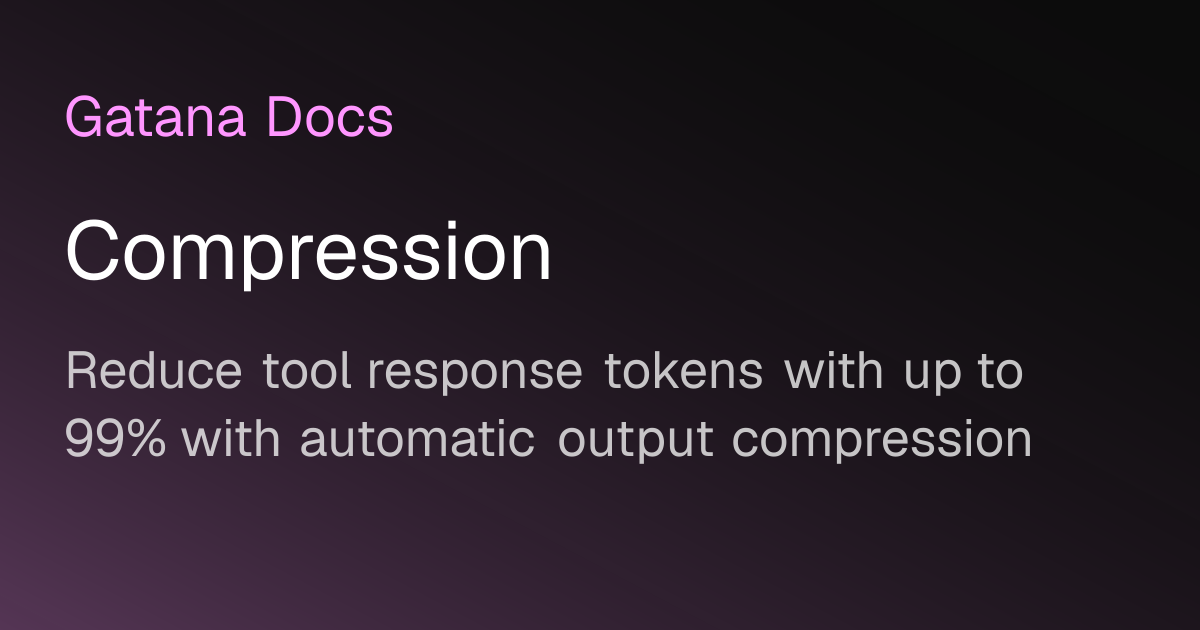 Gatana Docs

Compression

Reduce tool response tokens with up to 99% with automatic output compression